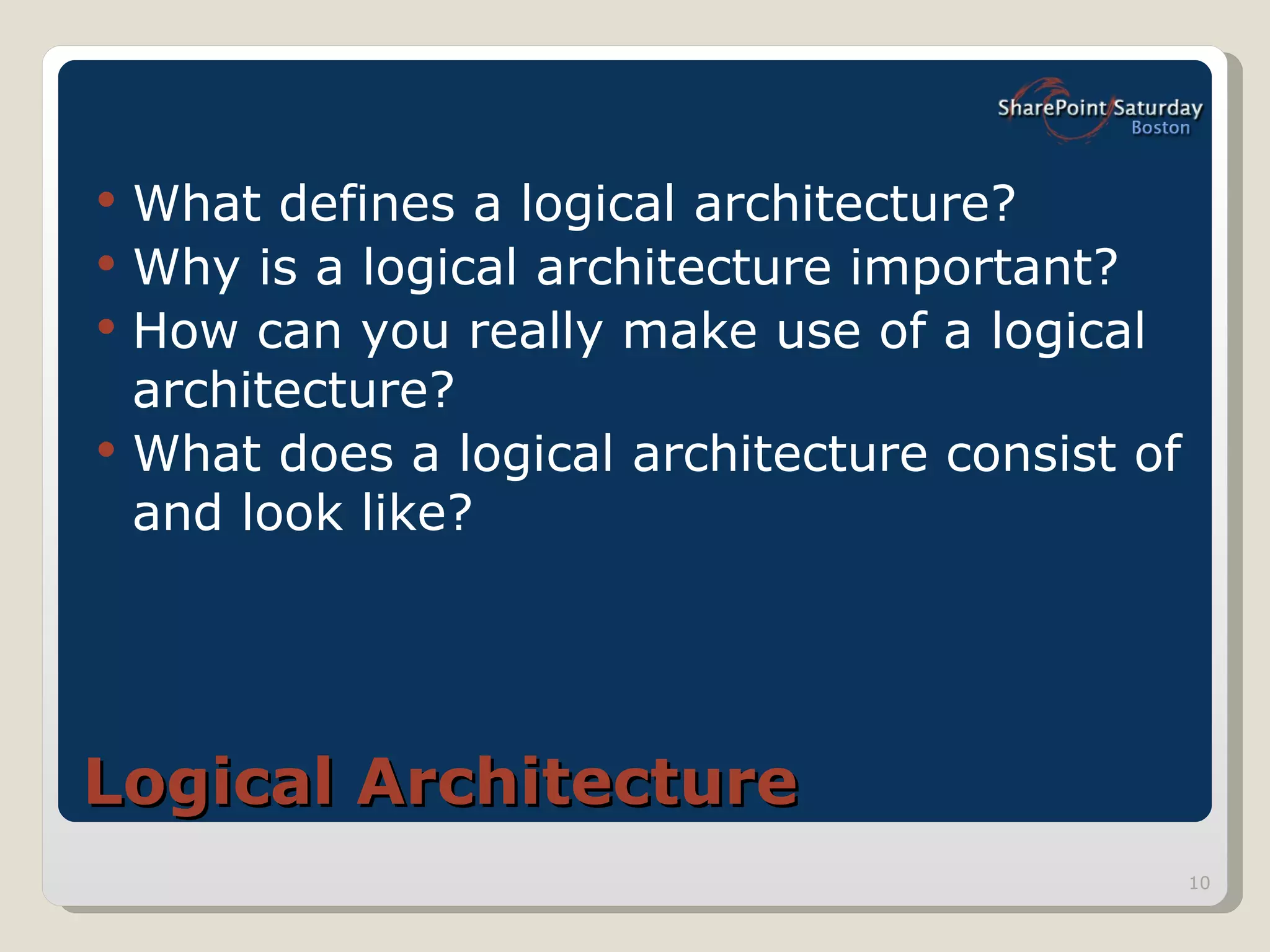 SharePoint Saturday
Boston

• What defines a logical architecture?
• Why is a logical architecture important?
• How can you really make use of a logical architecture?
• What does a logical architecture consist of and look like?

Logical Architecture

10